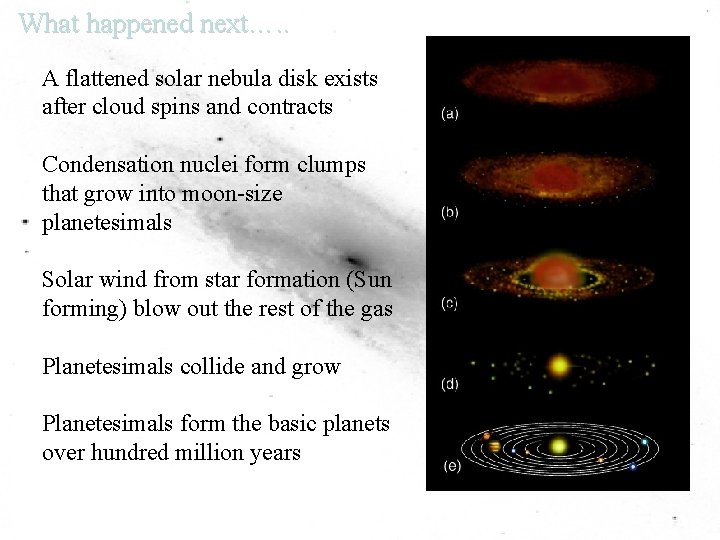 What happened next…..

A flattened solar nebula disk exists after cloud spins and contracts

Condensation nuclei form clumps that grow into moon-size planetesimals

Solar wind from star formation (Sun forming) blow out the rest of the gas

Planetesimals collide and grow

Planetesimals form the basic planets over hundred million years

(a)

(b)

(c)

(d)

(e)